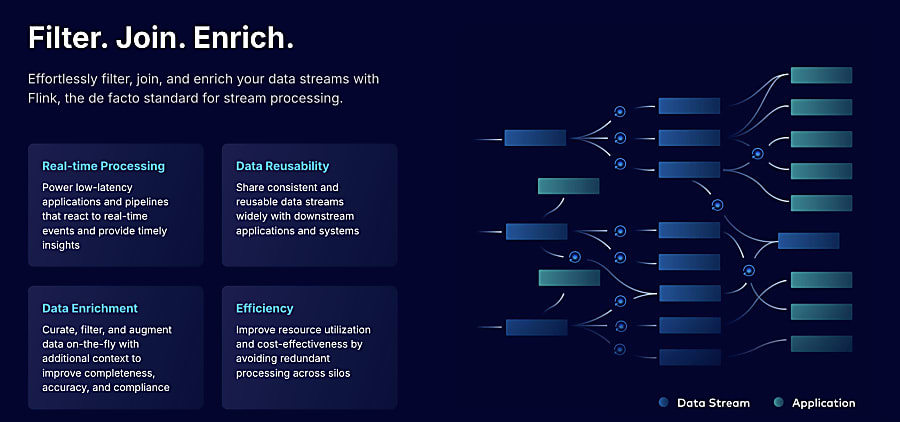 Filter. Join. Enrich.

Effortlessly filter, join, and enrich your data streams with Flink, the de facto standard for stream processing.

Real-time Processing

Power low-latency applications and pipelines that react to real-time events and provide timely insights

Data Reusability

Share consistent and reusable data streams widely with downstream applications and systems

Data Enrichment

Curate, filter, and augment data on-the-fly with additional context to improve completeness, accuracy, and compliance

Efficiency

Improve resource utilization and cost-effectiveness by avoiding redundant processing across silos

Data Stream Application